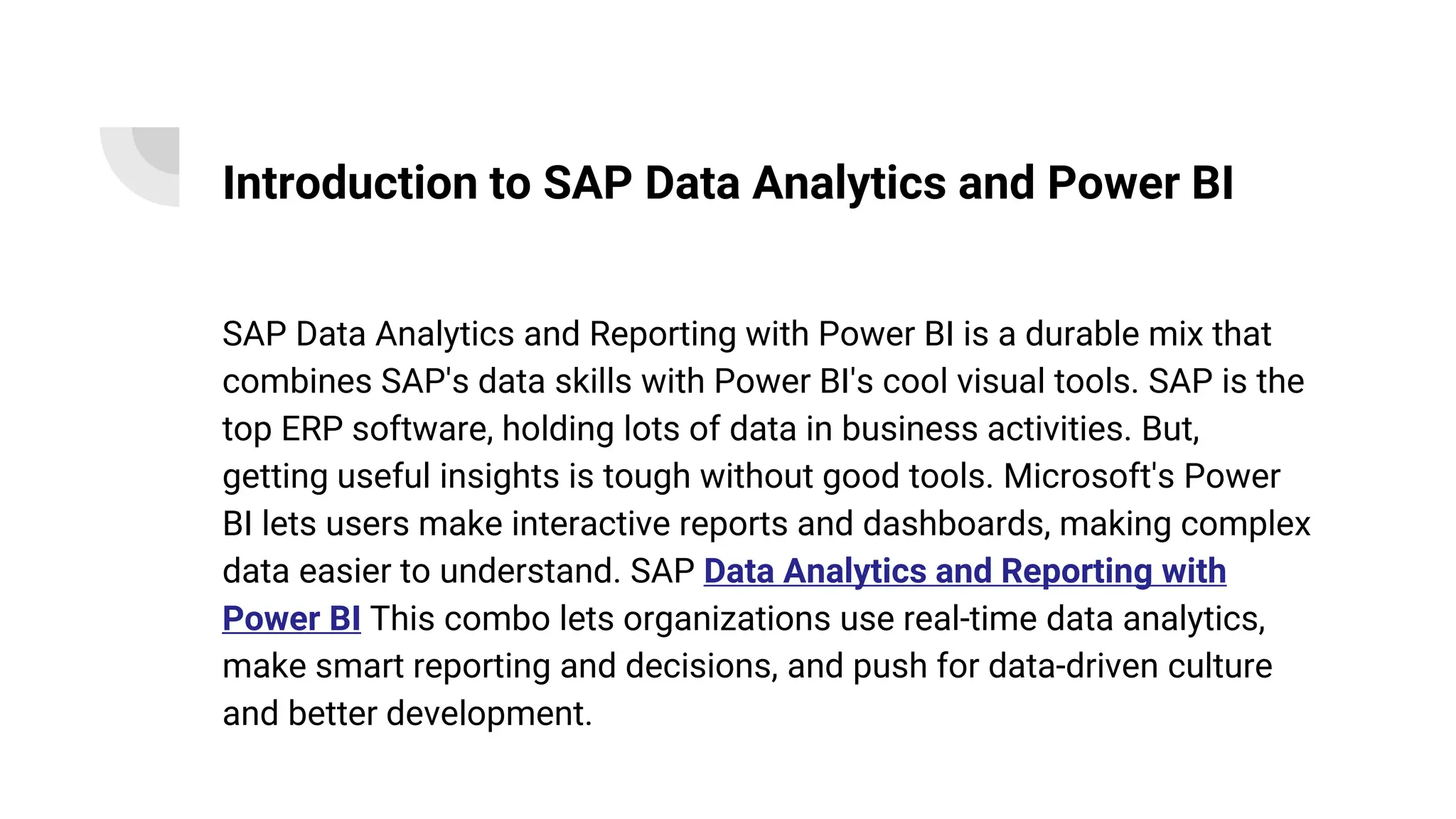 Introduction to SAP Data Analytics and Power BI

SAP Data Analytics and Reporting with Power BI is a durable mix that combines SAP's data skills with Power BI's cool visual tools. SAP is the top ERP software, holding lots of data in business activities. But, getting useful insights is tough without good tools. Microsoft's Power BI lets users make interactive reports and dashboards, making complex data easier to understand. SAP Data Analytics and Reporting with Power BI This combo lets organizations use real-time data analytics, make smart reporting and decisions, and push for data-driven culture and better development.